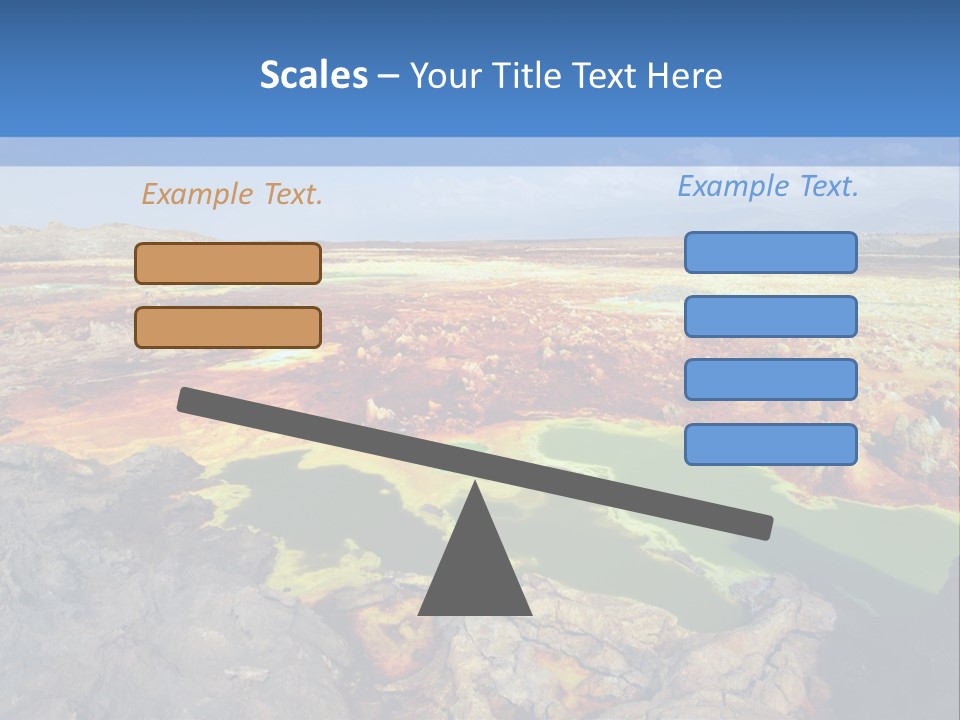 Scales – Your Title Text Here

Example Text.

Example Text.